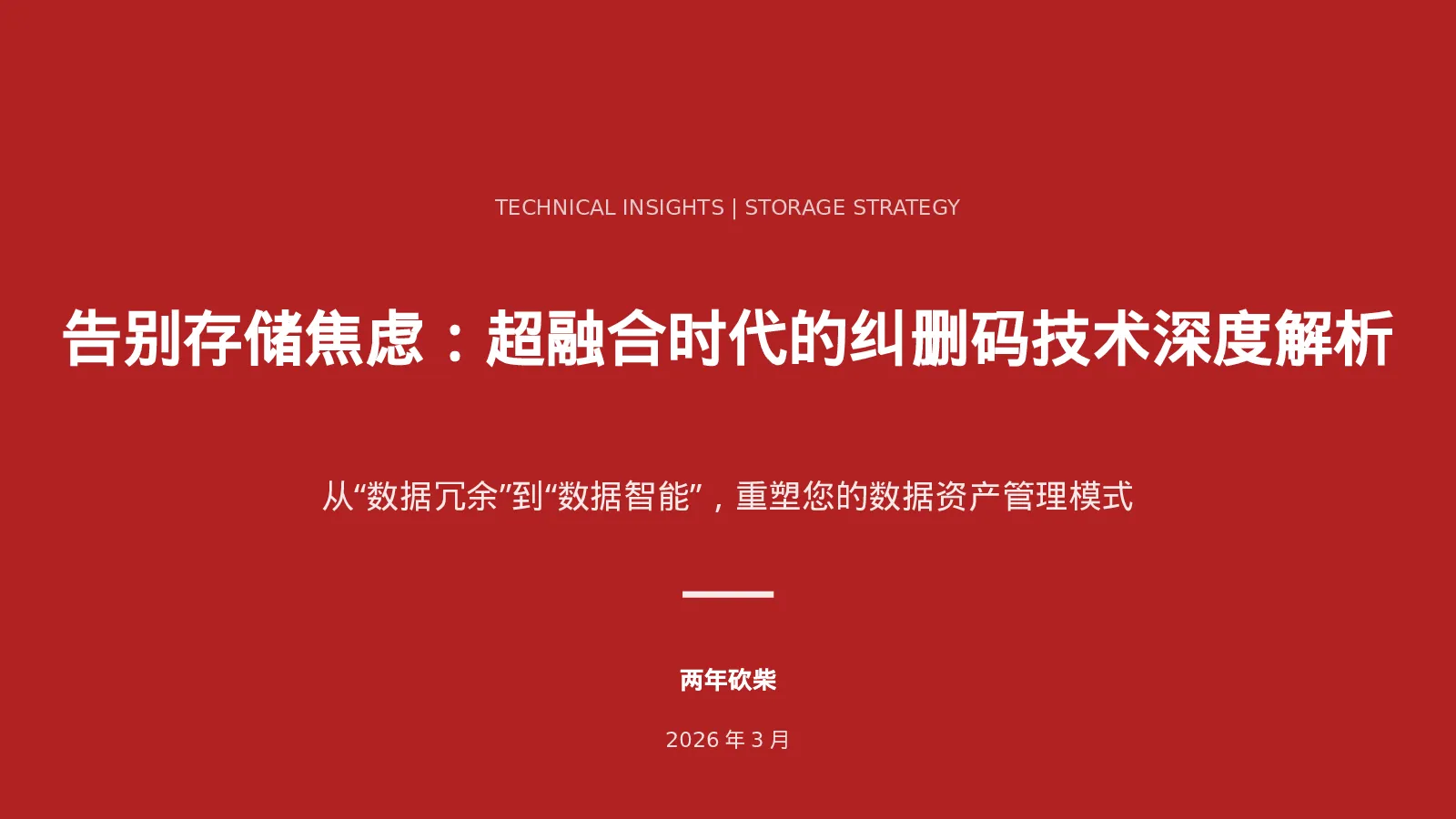 TECHNICAL INSIGHTS | STORAGE STRATEGY

告别存储焦虑：超融合时代的纠删码技术深度解析

从“数据冗余”到“数据智能”，重塑您的数据资产管理模式

两年砍柴

2026 年 3 月